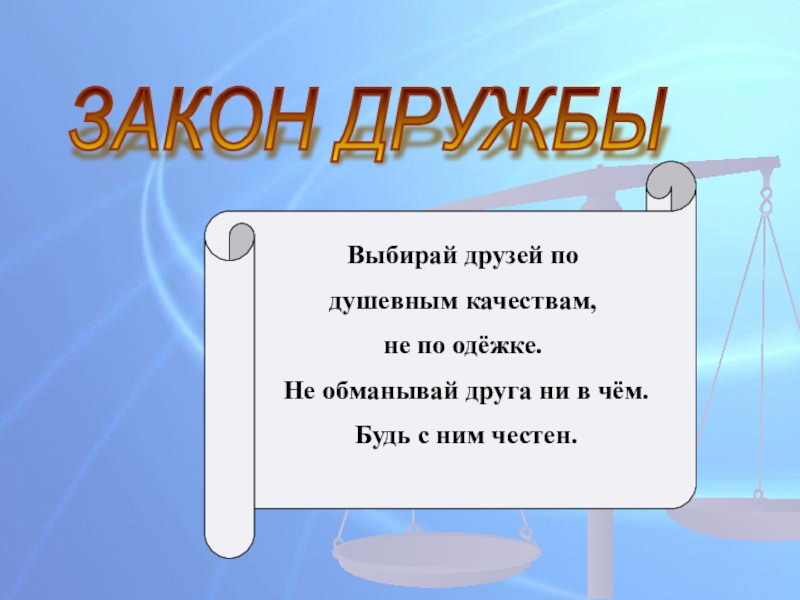 ЗАКОН ДРУЖБЫ

Выбирай друзей по душевным качествам, не по одёжке.
Не обманывай друга ни в чём.
Будь с ним честен.